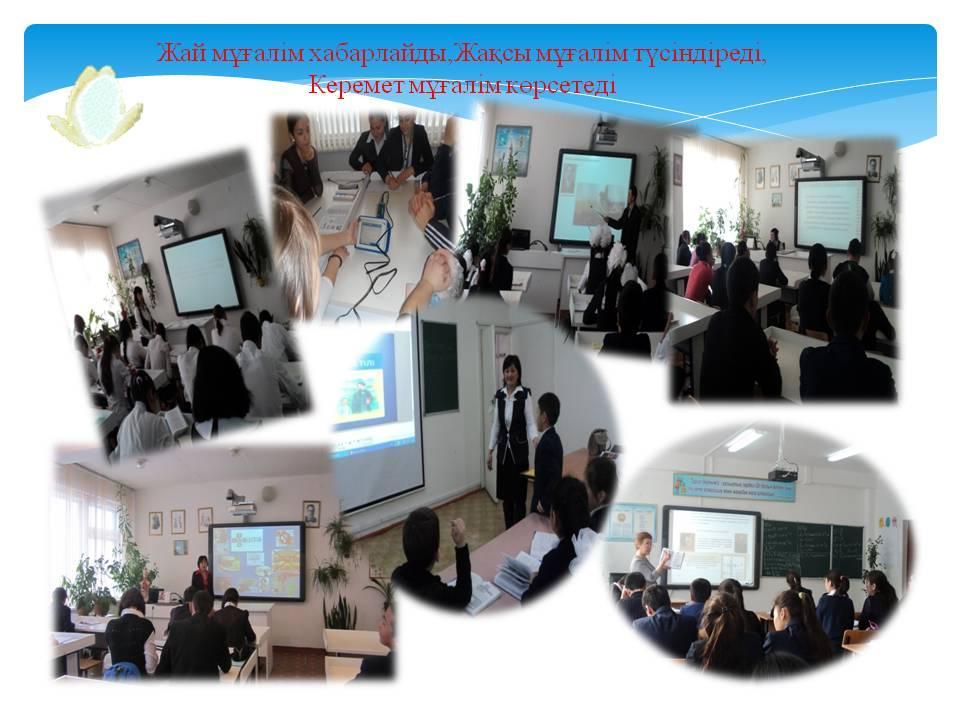 Жай мұғалім хабарлайды,Жақсы мұғалім түсіндіреді,
Керемет мұғалім көрсетеді